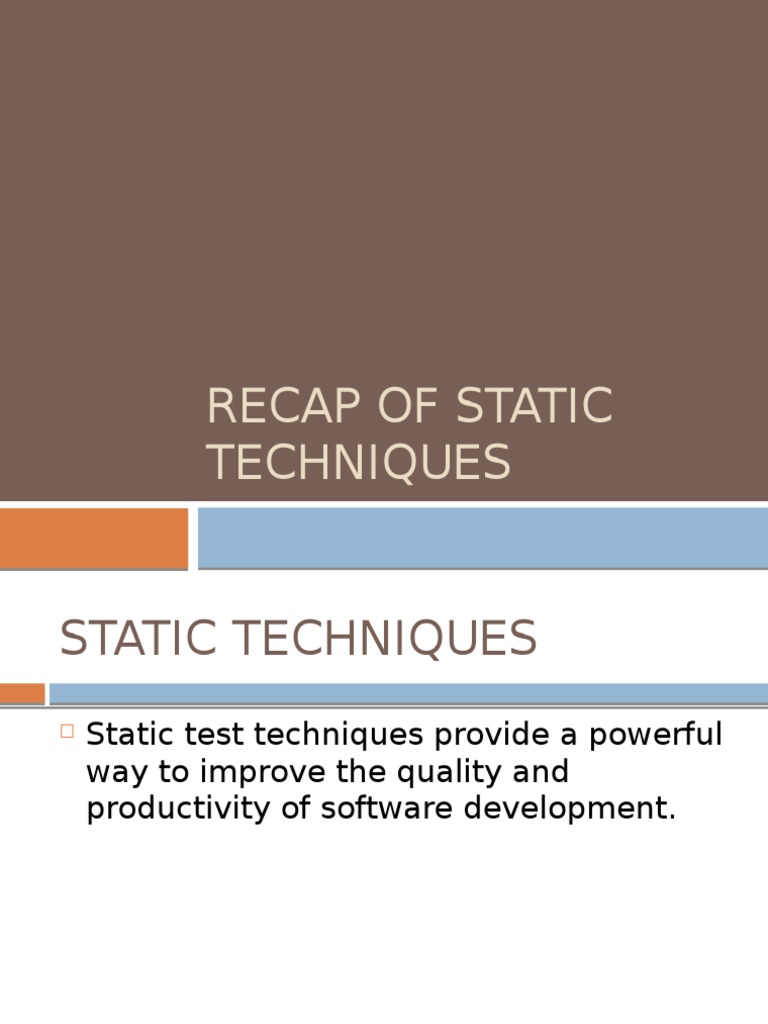 RECAP OF STATIC TECHNIQUES

STATIC TECHNIQUES

Static test techniques provide a powerful way to improve the quality and productivity of software development.